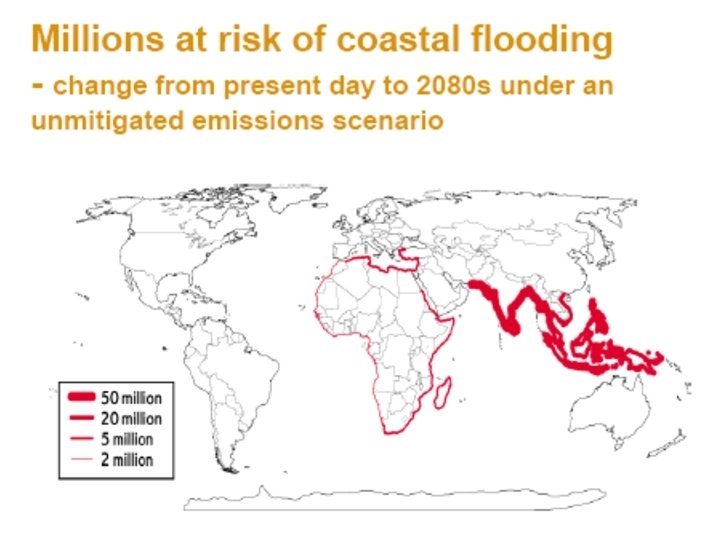 Millions at risk of coastal flooding
- change from present day to 2080s under an unmitigated emissions scenario

50 million
20 million
5 million
2 million